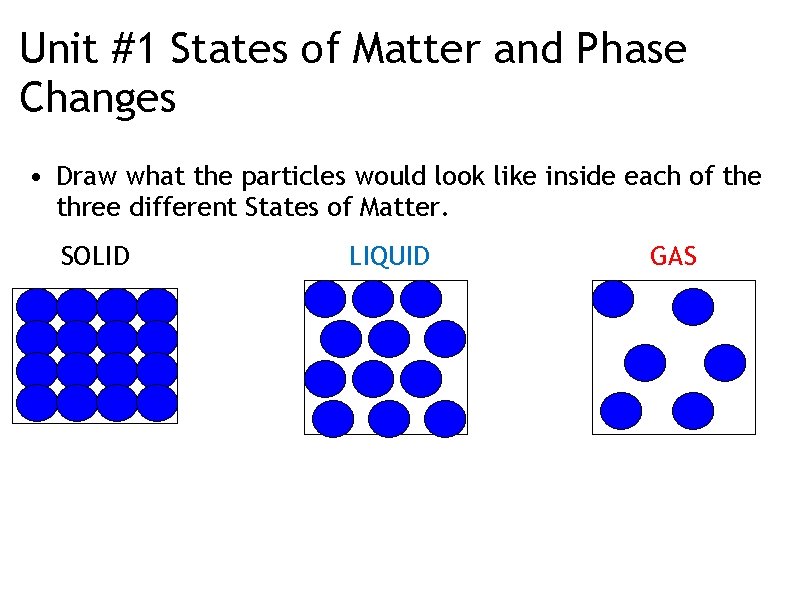 Unit #1 States of Matter and Phase Changes

• Draw what the particles would look like inside each of the three different States of Matter.

SOLID

LIQUID

GAS